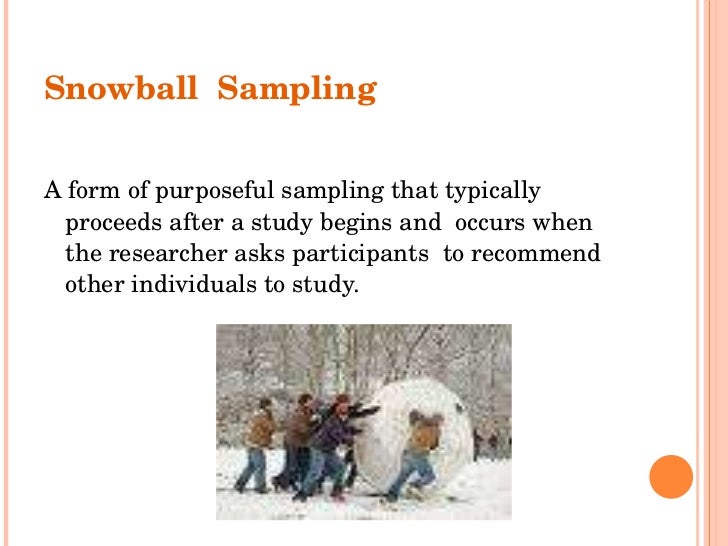 Snowball Sampling

A form of purposeful sampling that typically proceeds after a study begins and occurs when the researcher asks participants to recommend other individuals to study.